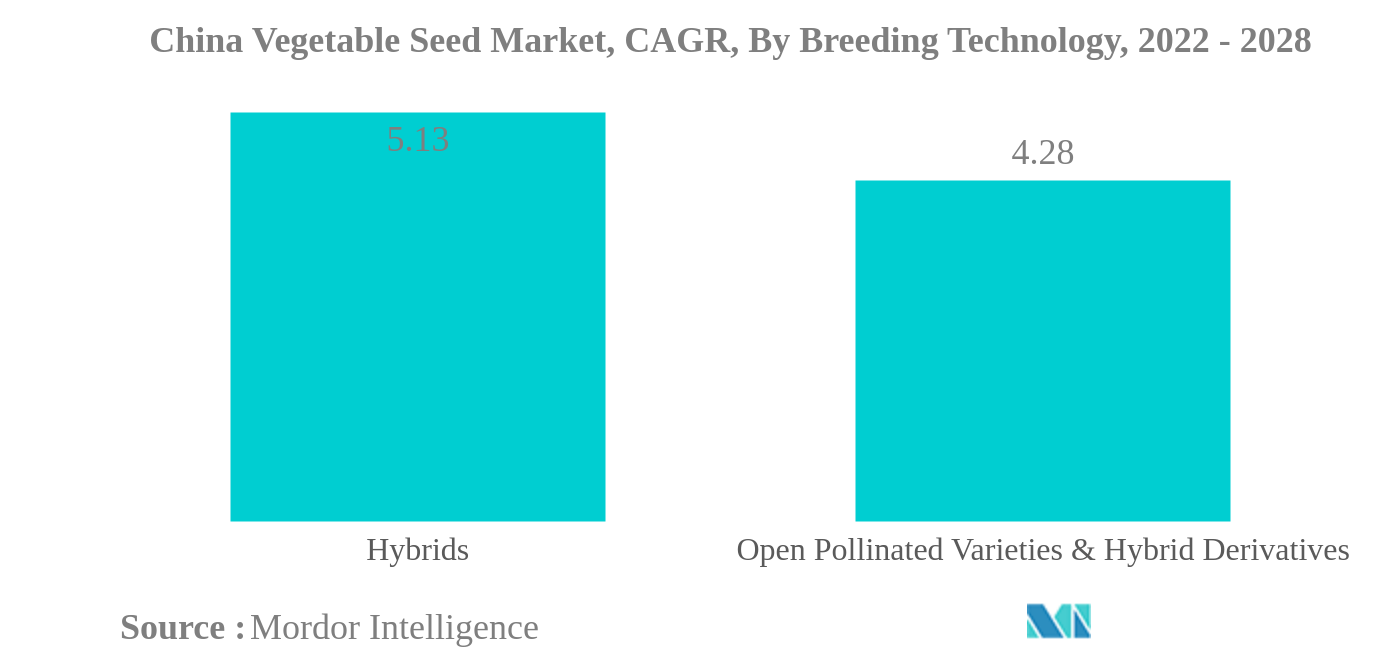 China Vegetable Seed Market, CAGR, By Breeding Technology, 2022 - 2028

5.13

4.28

Hybrids

Open Pollinated Varieties & Hybrid Derivatives

Source : Mordor Intelligence